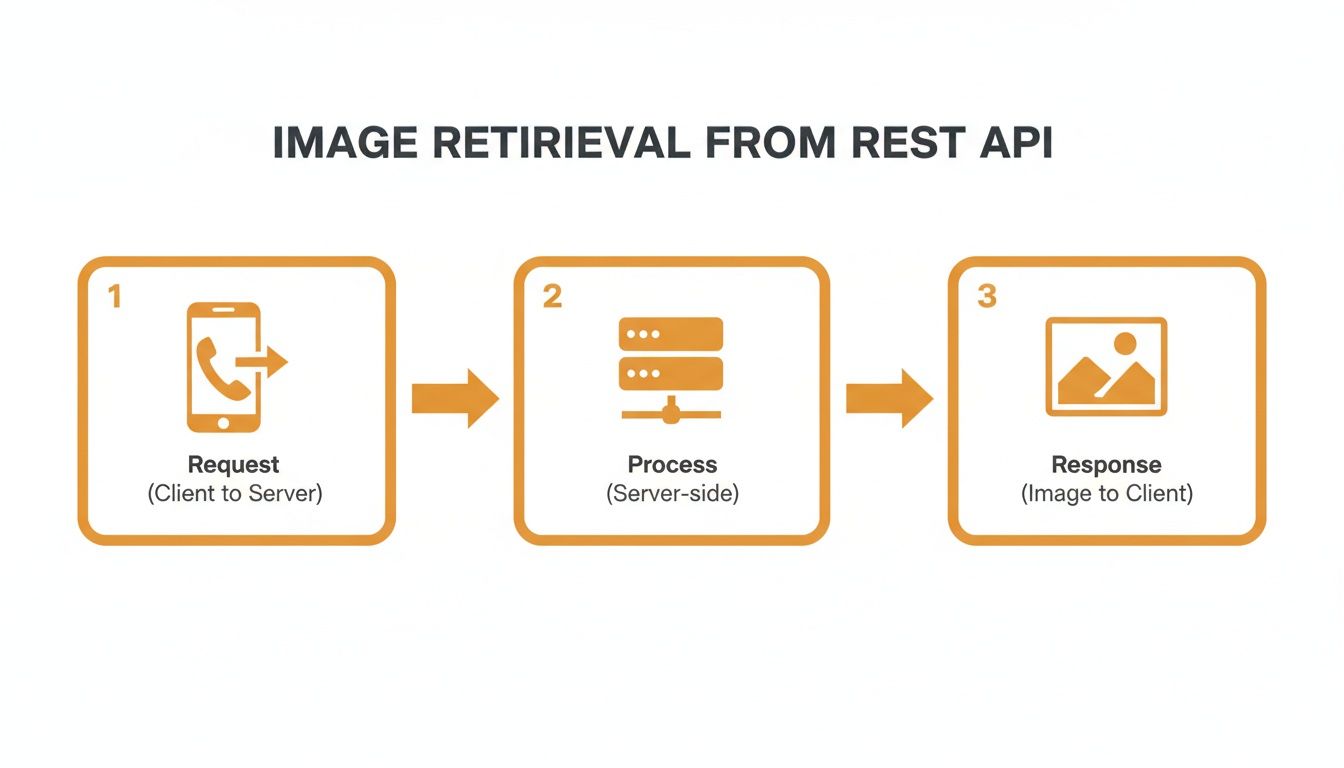 IMAGE RETIRIEVAL FROM REST API

1

Request
(Client to Server)

2

Process
(Server-side)

3

Response
(Image to Client)